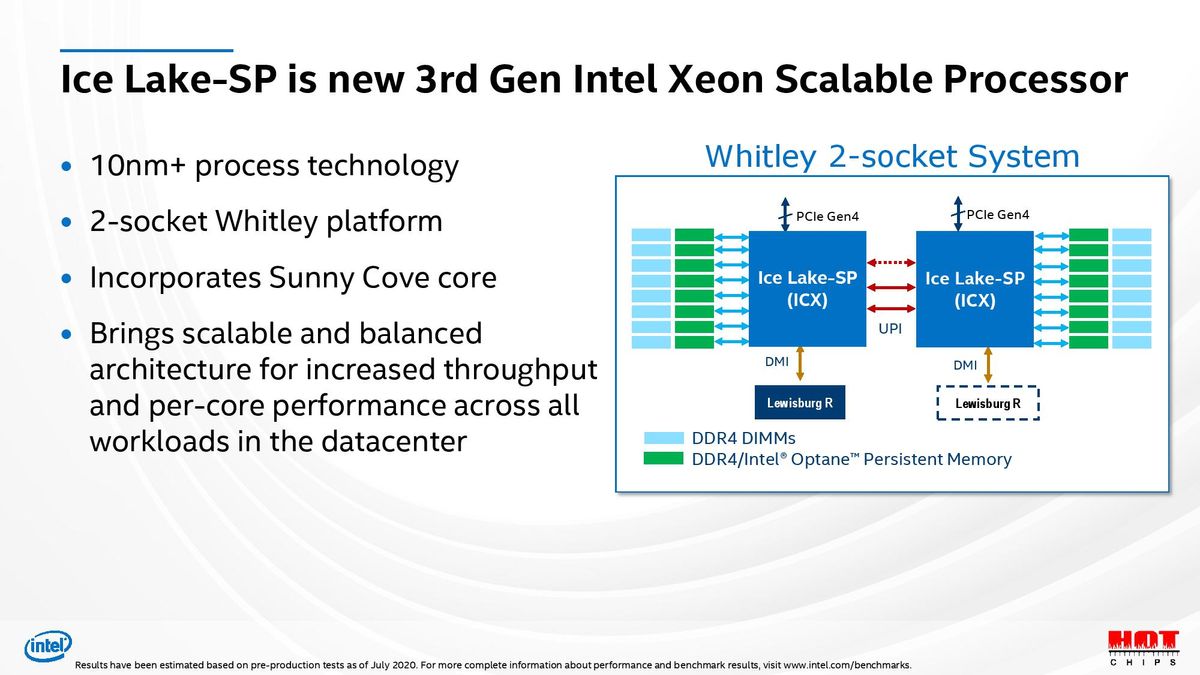 Ice Lake-SP is new 3rd Gen Intel Xeon Scalable Processor

• 10nm+ process technology
• 2-socket Whitley platform
• Incorporates Sunny Cove core
• Brings scalable and balanced architecture for increased throughput and per-core performance across all workloads in the datacenter

Whitley 2-socket System

PCIe Gen4
PCIe Gen4
Ice Lake-SP (ICX)
Ice Lake-SP (ICX)
UPI
DMI
DMI
Lewisburg R
Lewisburg R
DDR4 DIMMs
DDR4/Intel® Optane™ Persistent Memory

intel

Results have been estimated based on pre-production tests as of July 2020. For more complete information about performance and benchmark results, visit www.intel.com/benchmarks.

HOT CHIPS